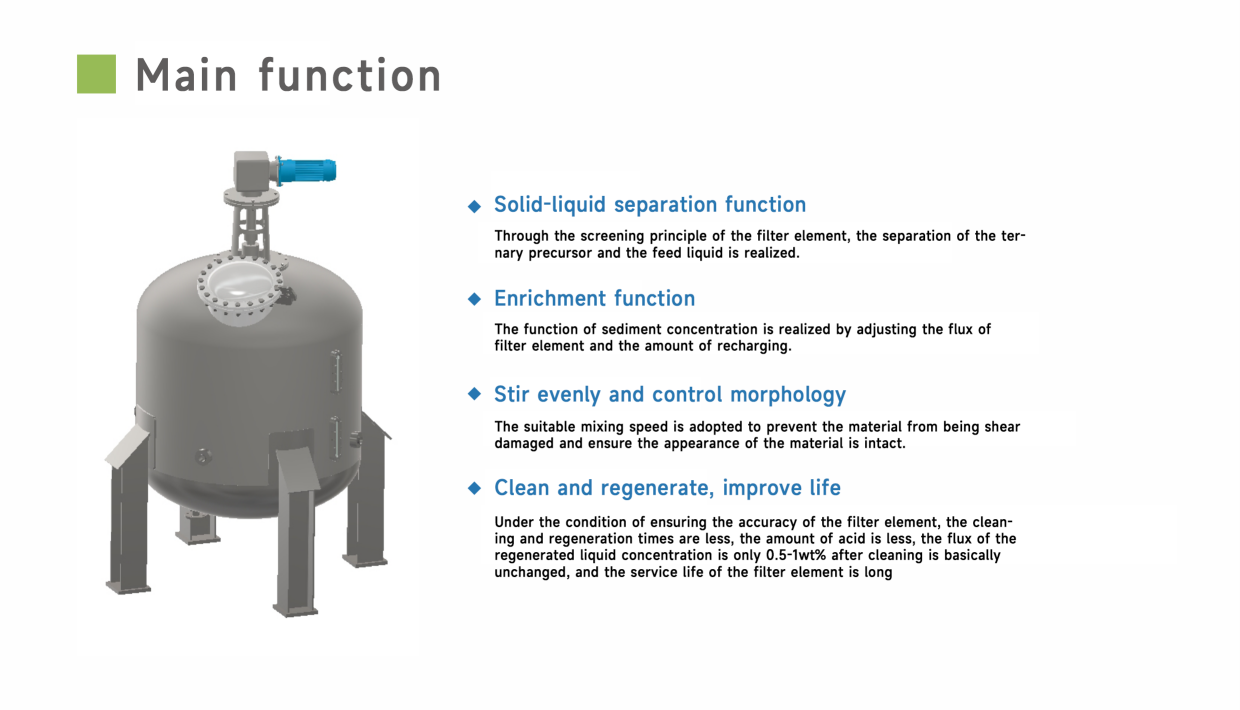 Main function

◆ Solid-liquid separation function

Through the screening principle of the filter element, the separation of the ternary precursor and the feed liquid is realized.

◆ Enrichment function

The function of sediment concentration is realized by adjusting the flux of filter element and the amount of recharging.

◆ Stir evenly and control morphology

The suitable mixing speed is adopted to prevent the material from being shear damaged and ensure the appearance of the material is intact.

◆ Clean and regenerate, improve life

Under the condition of ensuring the accuracy of the filter element, the cleaning and regeneration times are less, the amount of acid is less, the flux of the regenerated liquid concentration is only 0.5-1wt% after cleaning is basically unchanged, and the service life of the filter element is long